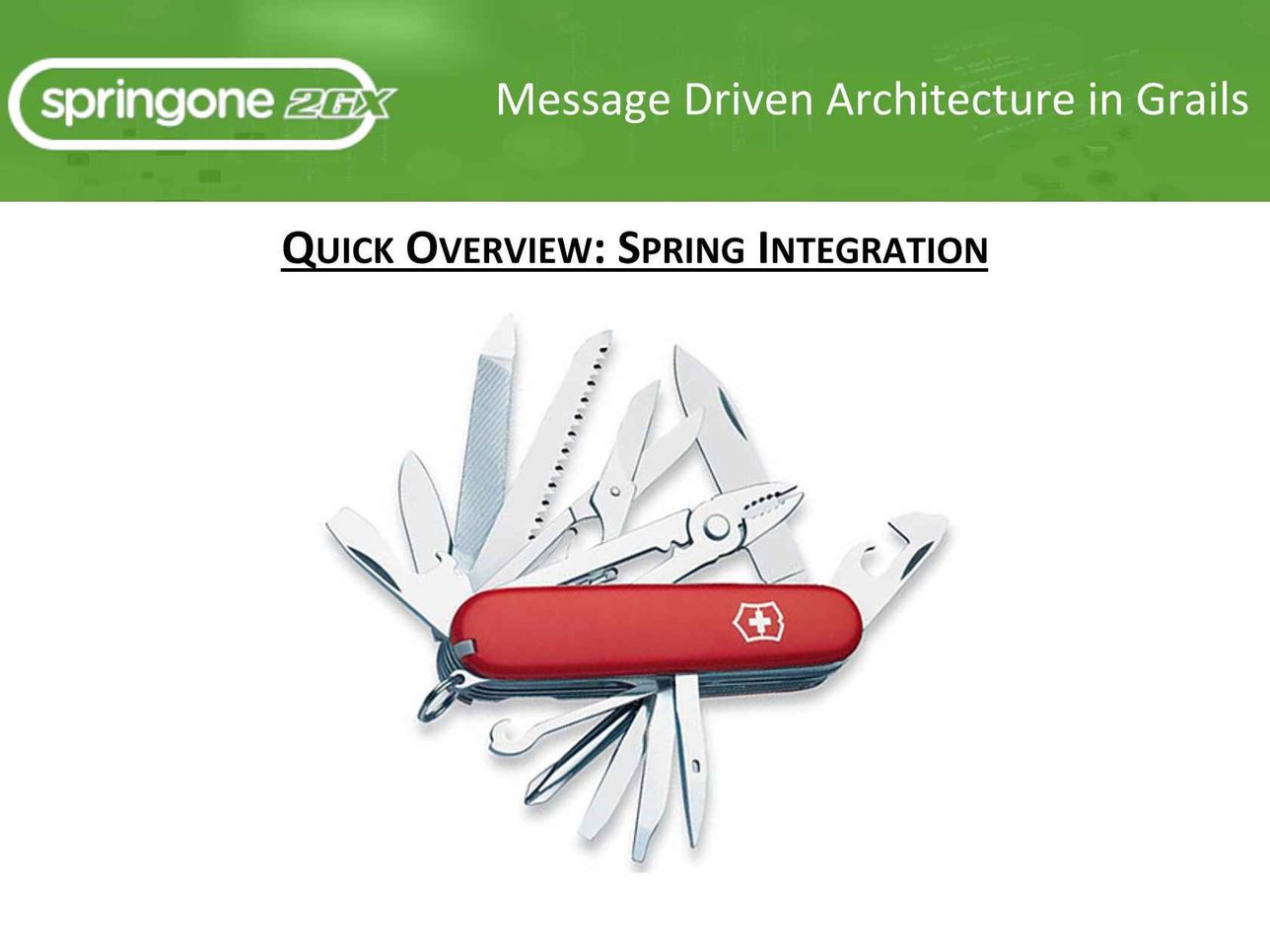 springone 2GX

Message Driven Architecture in Grails

QUICK OVERVIEW: SPRING INTEGRATION